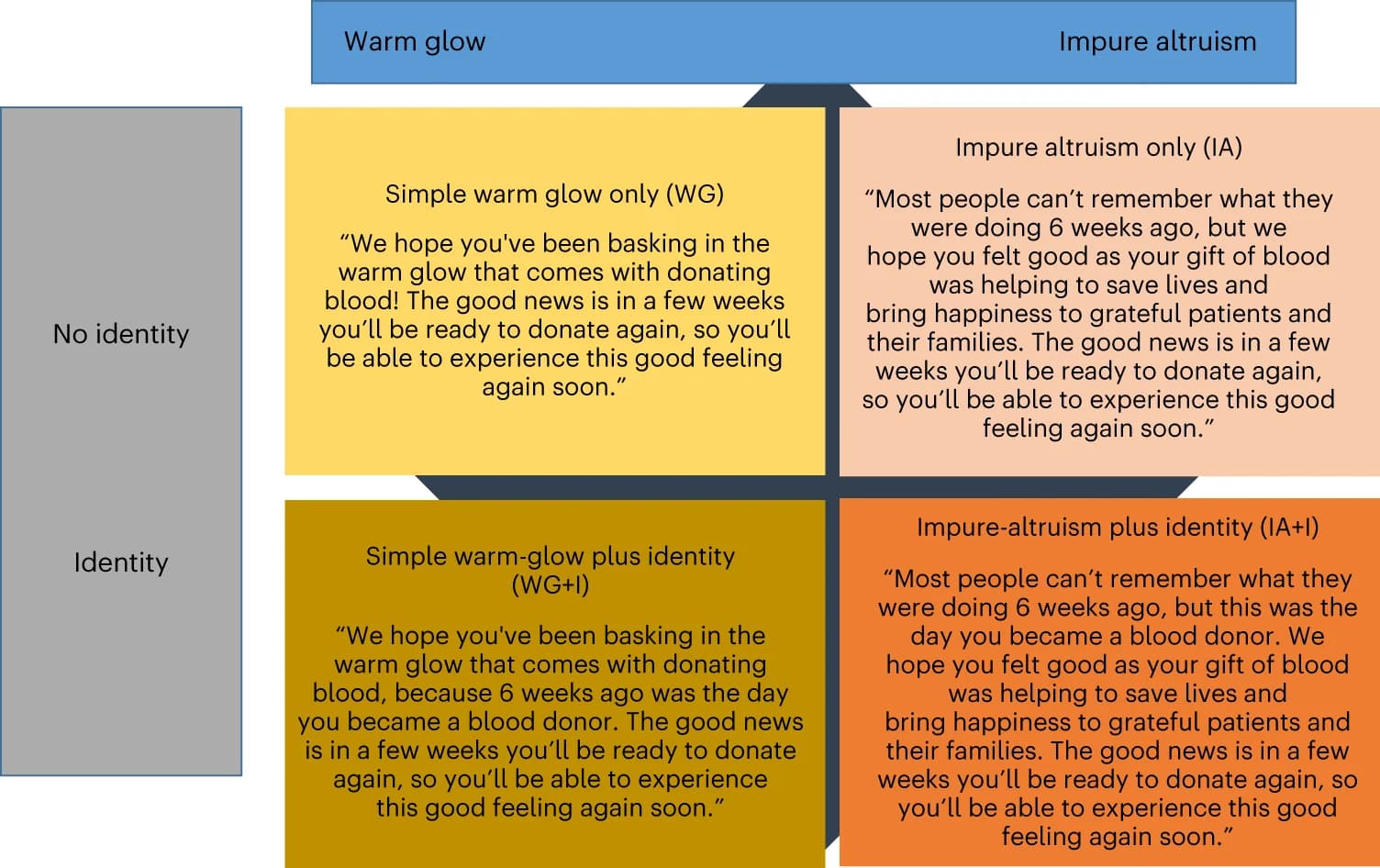 Warm glow

Impure altruism

No identity

Identity

Simple warm glow only (WG)

“We hope you've been basking in the warm glow that comes with donating blood! The good news is in a few weeks you’ll be ready to donate again, so you’ll be able to experience this good feeling again soon.”

Impure altruism only (IA)

“Most people can’t remember what they were doing 6 weeks ago, but we hope you felt good as your gift of blood was helping to save lives and bring happiness to grateful patients and their families. The good news is in a few weeks you’ll be ready to donate again, so you’ll be able to experience this good feeling again soon.”

Simple warm-glow plus identity (WG+I)

“We hope you've been basking in the warm glow that comes with donating blood, because 6 weeks ago was the day you became a blood donor. The good news is in a few weeks you’ll be ready to donate again, so you’ll be able to experience this good feeling again soon.”

Impure-altruism plus identity (IA+I)

“Most people can’t remember what they were doing 6 weeks ago, but this was the day you became a blood donor. We hope you felt good as your gift of blood was helping to save lives and bring happiness to grateful patients and their families. The good news is in a few weeks you’ll be ready to donate again, so you’ll be able to experience this good feeling again soon.”